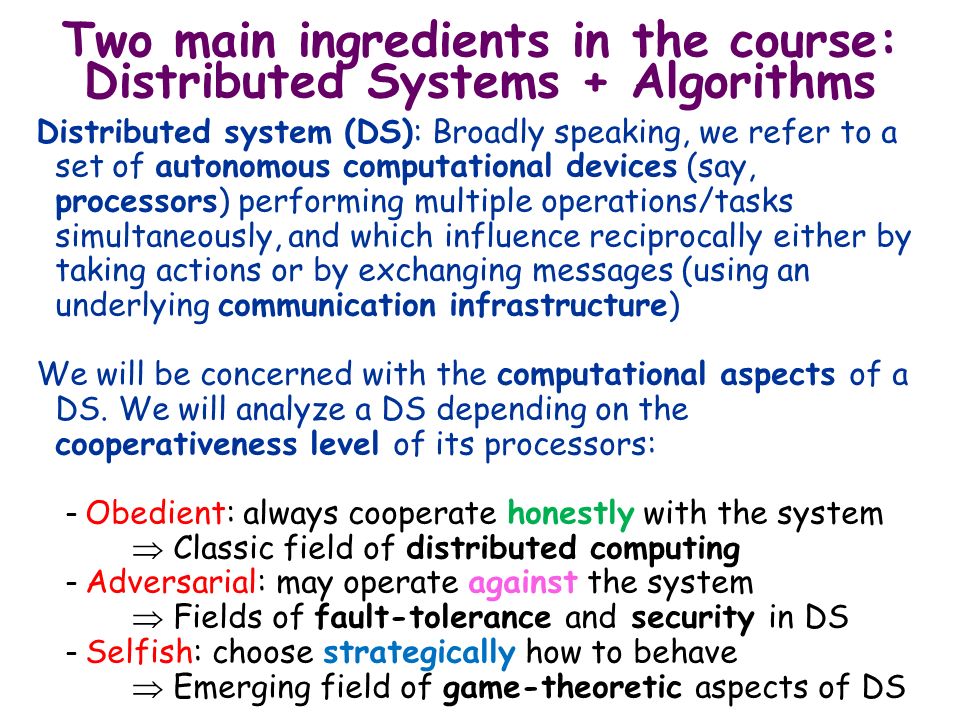 Two main ingredients in the course: Distributed Systems + Algorithms

Distributed system (DS): Broadly speaking, we refer to a set of autonomous computational devices (say, processors) performing multiple operations/tasks simultaneously, and which influence reciprocally either by taking actions or by exchanging messages (using an underlying communication infrastructure)

We will be concerned with the computational aspects of a DS. We will analyze a DS depending on the cooperativeness level of its processors:

- Obedient: always cooperate honestly with the system
$\Rightarrow$ Classic field of distributed computing
- Adversarial: may operate against the system
$\Rightarrow$ Fields of fault-tolerance and security in DS
- Selfish: choose strategically how to behave
$\Rightarrow$ Emerging field of game-theoretic aspects of DS